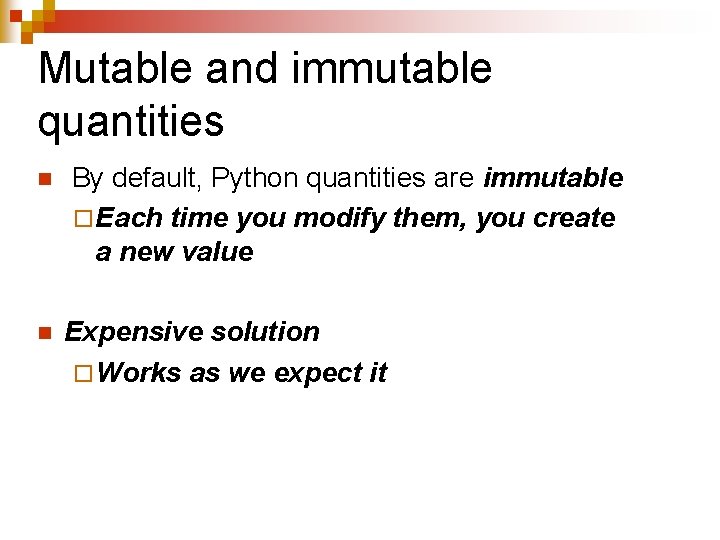 Mutable and immutable quantities

By default, Python quantities are immutable

Each time you modify them, you create a new value

Expensive solution

Works as we expect it